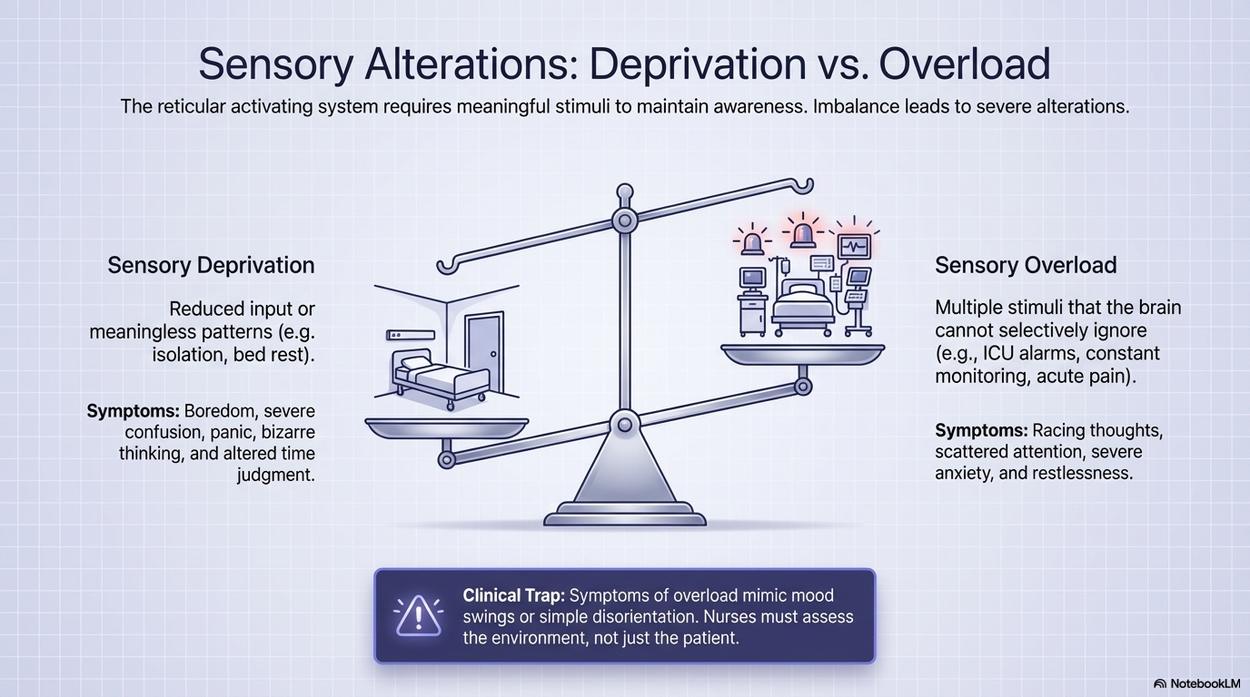 Sensory Alterations: Deprivation vs. Overload

The reticular activating system requires meaningful stimuli to maintain awareness. Imbalance leads to severe alterations.

Sensory Deprivation

Reduced input or meaningless patterns (e.g. isolation, bed rest).

Symptoms: Boredom, severe confusion, panic, bizarre thinking, and altered time judgment.

Sensory Overload

Multiple stimuli that the brain cannot selectively ignore (e.g., ICU alarms, constant monitoring, acute pain).

Symptoms: Racing thoughts, scattered attention, severe anxiety, and restlessness.

Clinical Trap: Symptoms of overload mimic mood swings or simple disorientation. Nurses must assess the environment, not just the patient.

NotebookLM